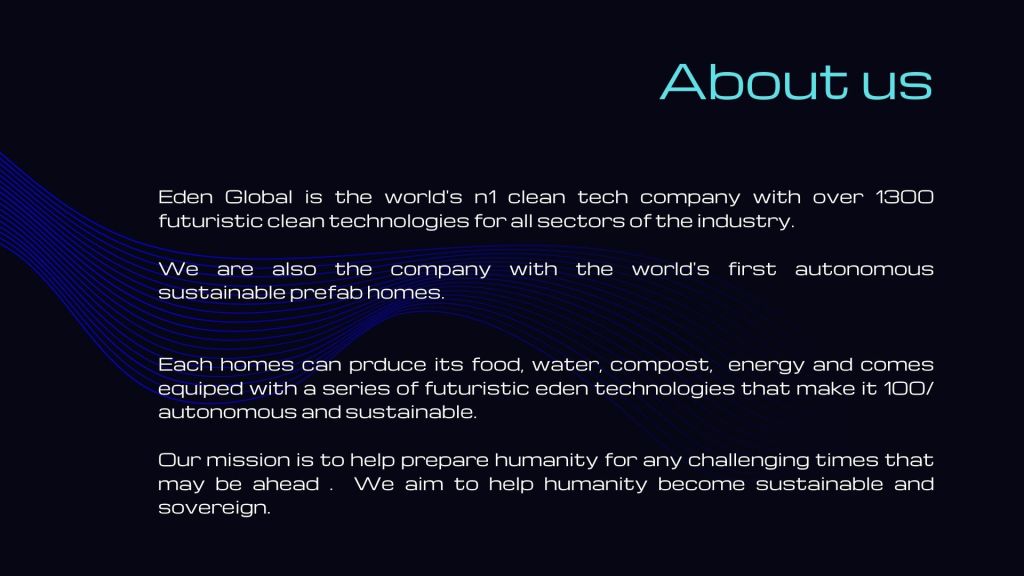 About us

Eden Global is the world's n1 clean tech company with over 1300 futuristic clean technologies for all sectors of the industry.

We are also the company with the world's first autonomous sustainable prefab homes.

Each homes can prduce its food, water, compost, energy and comes equiped with a series of futuristic eden technologies that make it 100/ autonomous and sustainable.

Our mission is to help prepare humanity for any challenging times that may be ahead . We aim to help humanity become sustainable and sovereign.